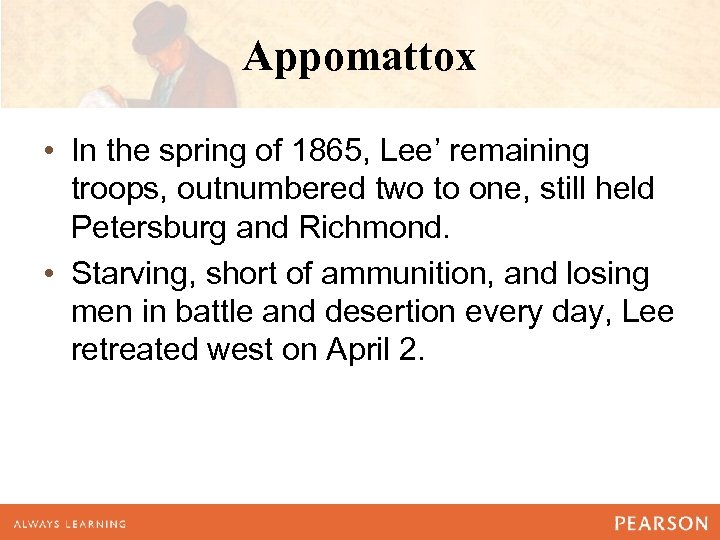 Appomattox

• In the spring of 1865, Lee’ remaining troops, outnumbered two to one, still held Petersburg and Richmond.

• Starving, short of ammunition, and losing men in battle and desertion every day, Lee retreated west on April 2.

ALWAYS LEARNING

PEARSON